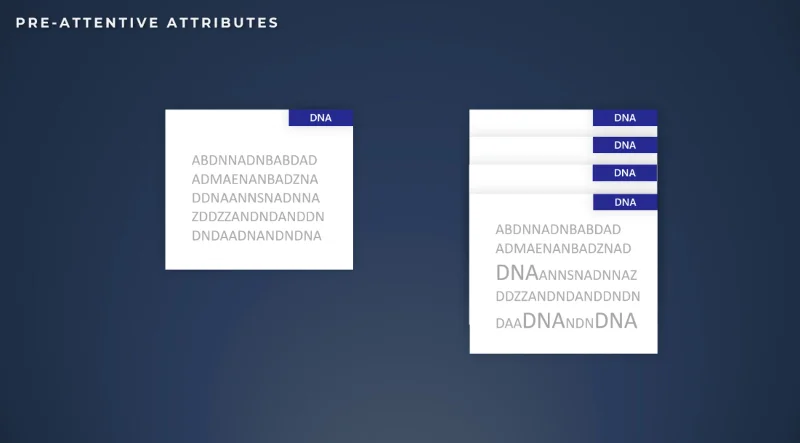 PRE-ATTENTIVE ATTRIBUTES

DNA

ABDNNADNBABDAD
ADMAENANBADZNA
DDNAANNSNADNNA
ZDDZZANDNDANDDN
DNDAADNANDNDNA

DNA

DNA

DNA

DNA

ABDNNADNBABDAD
ADMAENANBADZNAD
DNAANNSNADNNAZ
DDZZANDNDANDDNDN
DAADNANDNDNA